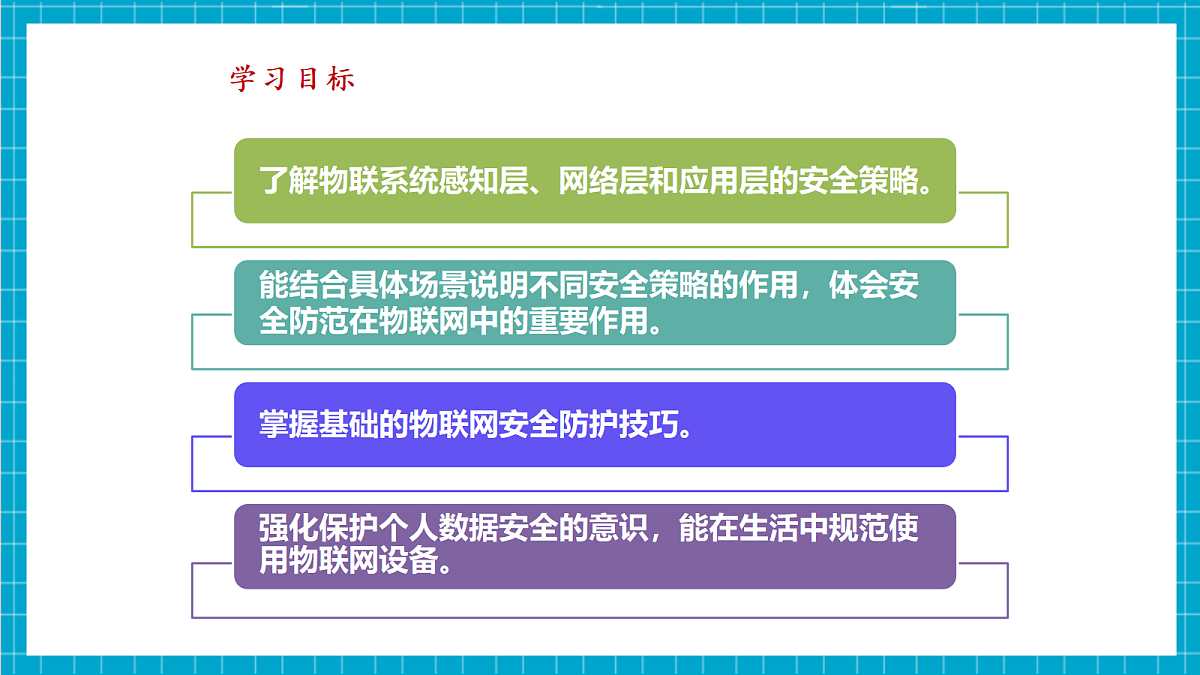 学习目标

了解物联系统感知层、网络层和应用层的安全策略。

能结合具体场景说明不同安全策略的作用，体会安全防范在物联网中的重要作用。

掌握基础的物联网安全防护技巧。

强化保护个人数据安全的意识，能在生活中规范使用物联网设备。